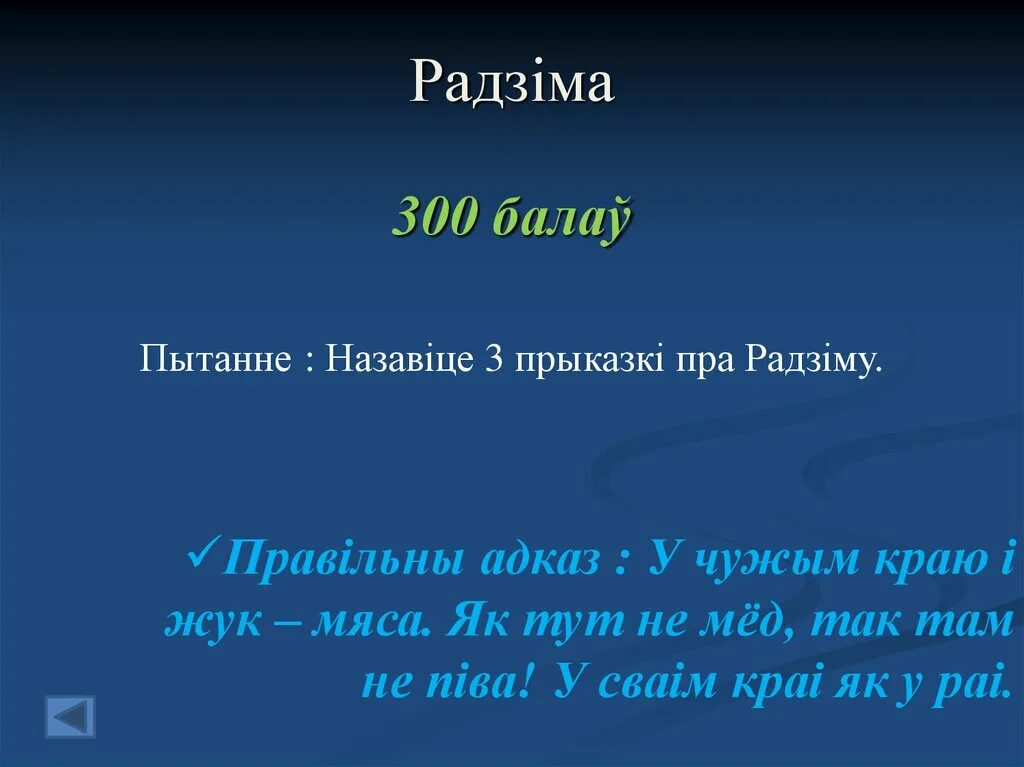 Радзіма

300 балаў

Пытанне : Назавіце 3 прыказкі пра Радзіму.

✓Правільны адказ : У чужым краю і жук – мяса. Як тут не мёд, так там не піва! У сваім краі як у раі.